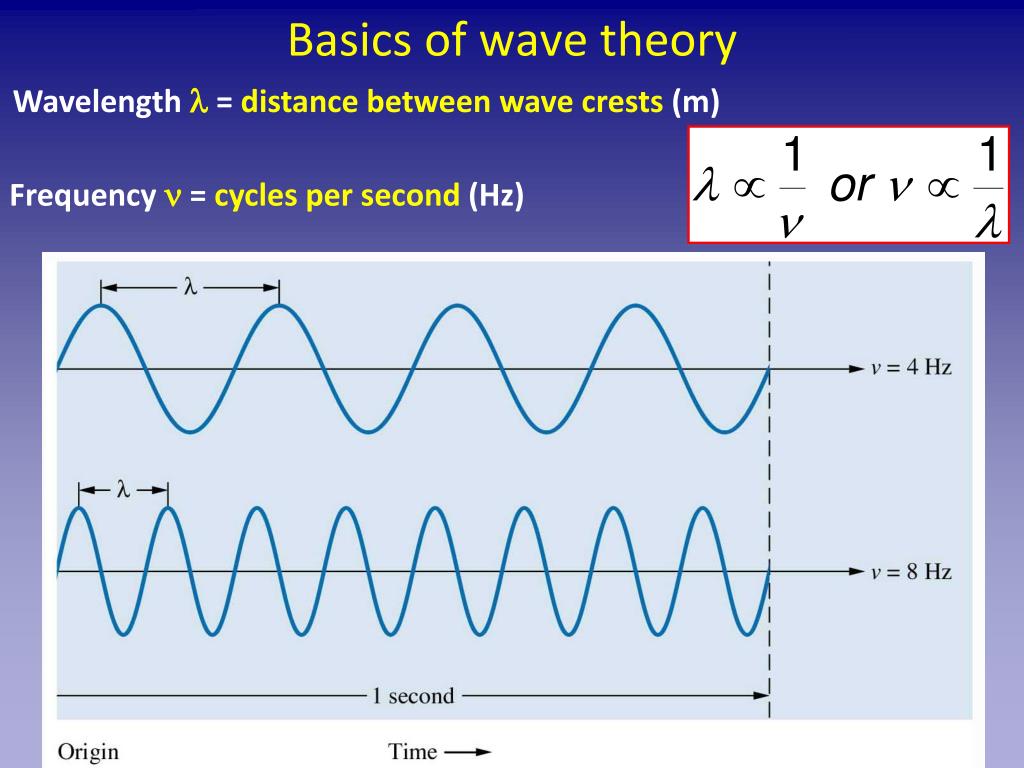 Basics of wave theory

Wavelength $\lambda$ = distance between wave crests (m)

Frequency $\nu$ = cycles per second (Hz)

$\lambda \propto \frac{1}{\nu}$ or $\nu \propto \frac{1}{\lambda}$

$\lambda$

$\nu = 4$ Hz

$\lambda$

$\nu = 8$ Hz

1 second

Origin

Time